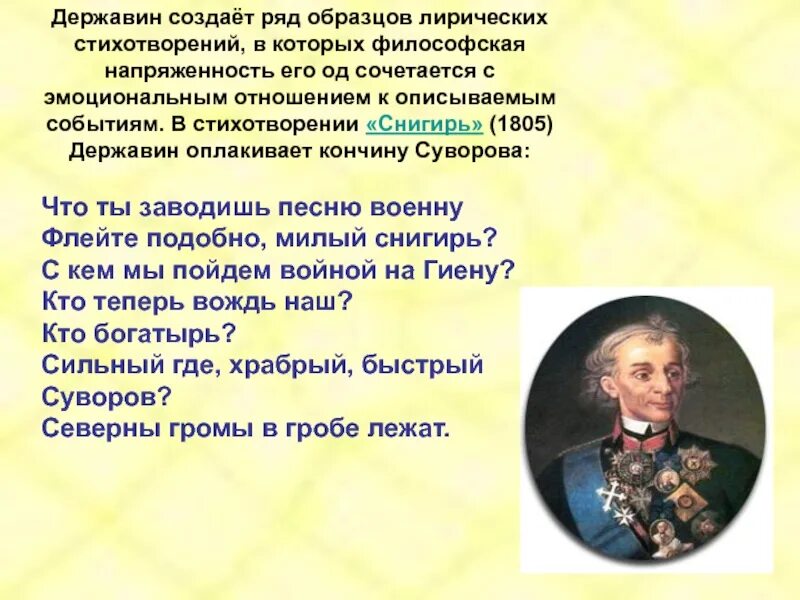 Державин создаёт ряд образцов лирических стихотворений, в которых философская напряженность его од сочетается с эмоциональным отношением к описываемым событиям. В стихотворении «Снигирь» (1805) Державин оплакивает кончину Суворова:

Что ты заводишь песню военну
Флейте подобно, милый снигирь?
С кем мы пойдем войной на Гиену?
Кто теперь вождь наш?
Кто богатырь?
Сильный где, храбрый, быстрый
Суворов?
Северны громы в гробе лежат.